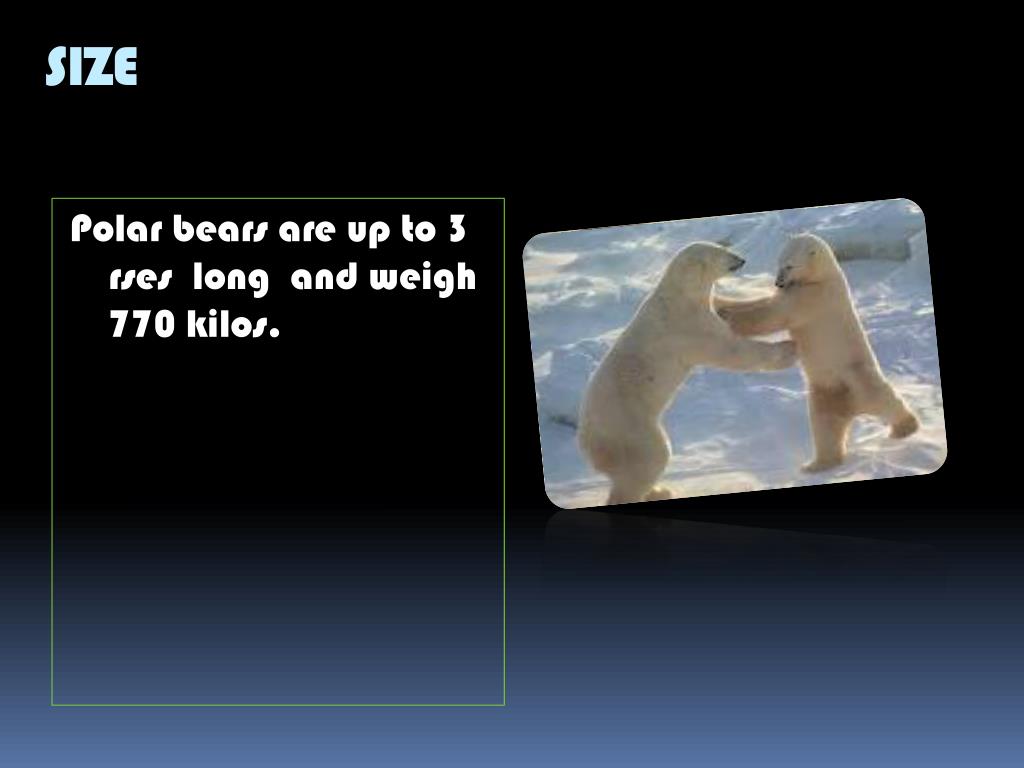 SIZE

Polar bears are up to 3 rses long and weigh 770 kilos.